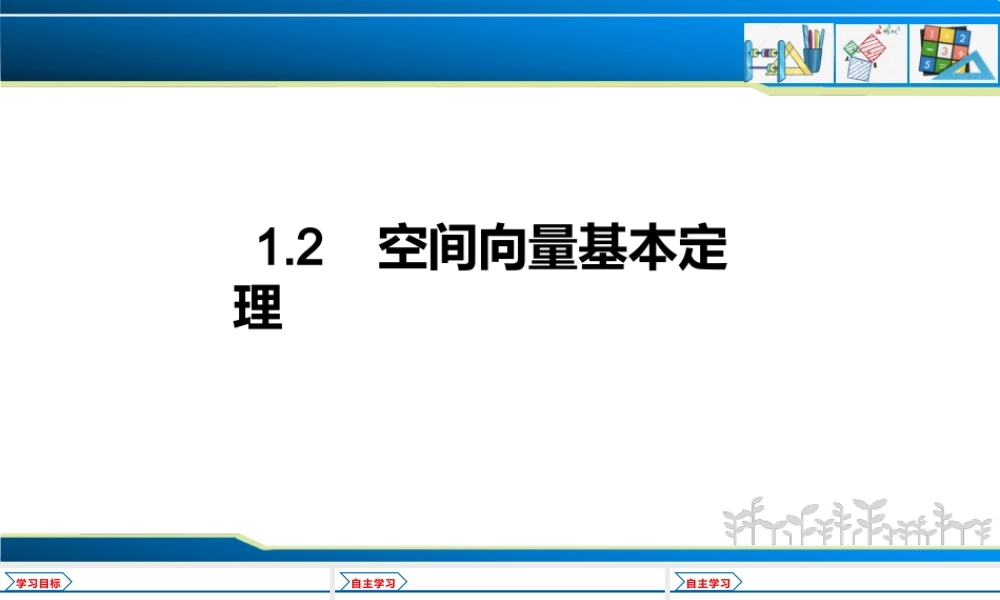 1.2　空间向量基本定理

学习目标

自主学习

自主学习